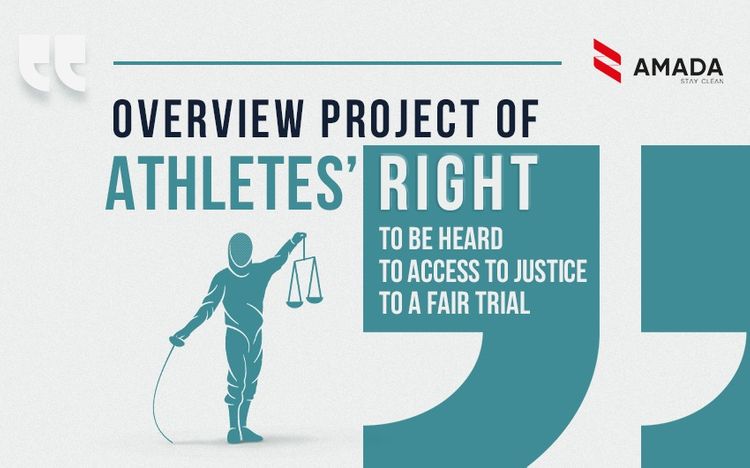 AMADA
STAY CLEAN

OVERVIEW PROJECT OF
ATHLETES' RIGHT

TO BE HEARD
TO ACCESS TO JUSTICE
TO A FAIR TRIAL